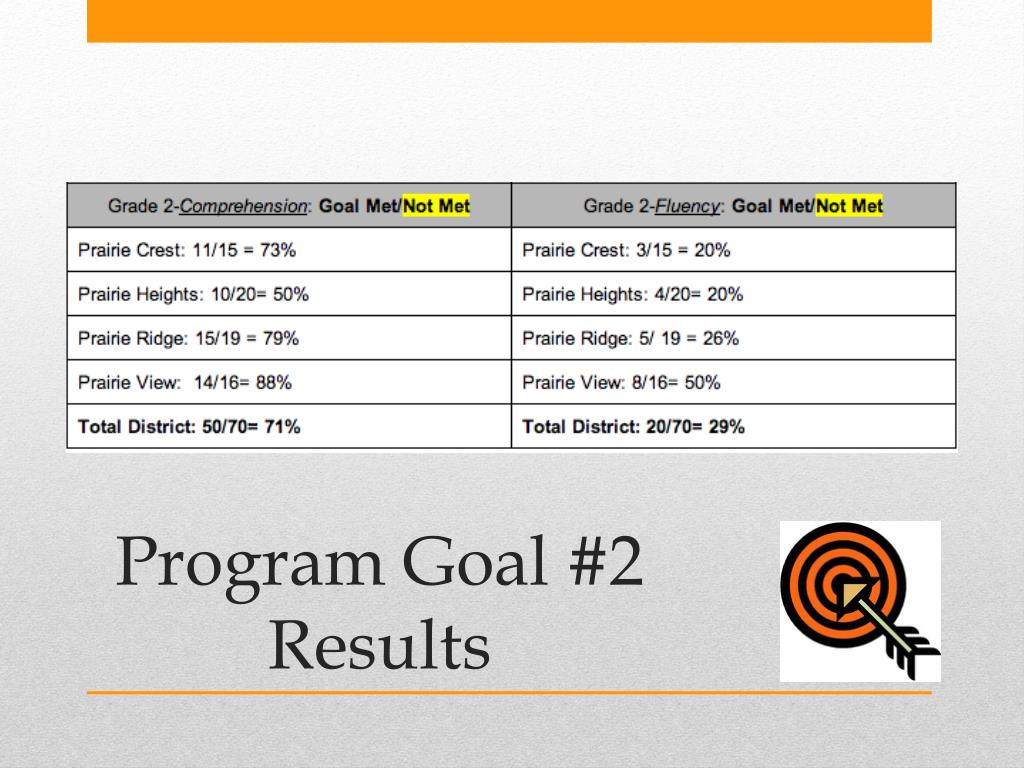 | Grade 2-Comprehension: Goal Met/Not Met | Grade 2-Fluency: Goal Met/Not Met |
|---|---|
| Prairie Crest: 11/15 = 73% | Prairie Crest: 3/15 = 20% |
| Prairie Heights: 10/20= 50% | Prairie Heights: 4/20= 20% |
| Prairie Ridge: 15/19 = 79% | Prairie Ridge: 5/ 19 = 26% |
| Prairie View: 14/16= 88% | Prairie View: 8/16= 50% |
| Total District: 50/70= 71% | Total District: 20/70= 29% |

Program Goal #2 Results